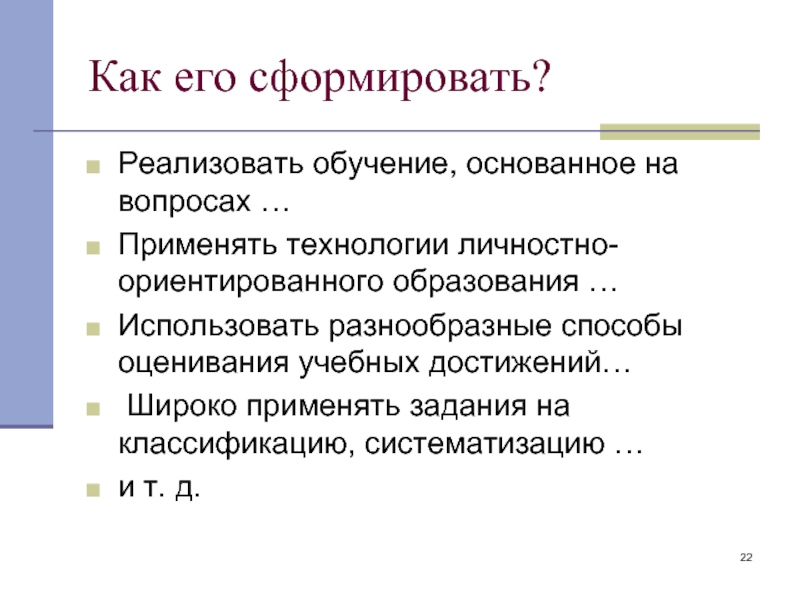 Как его сформировать?

Реализовать обучение, основанное на вопросах …

Применять технологии личностно-ориентированного образования …

Использовать разнообразные способы оценивания учебных достижений…

Широко применять задания на классификацию, систематизацию …

и т. д.

22